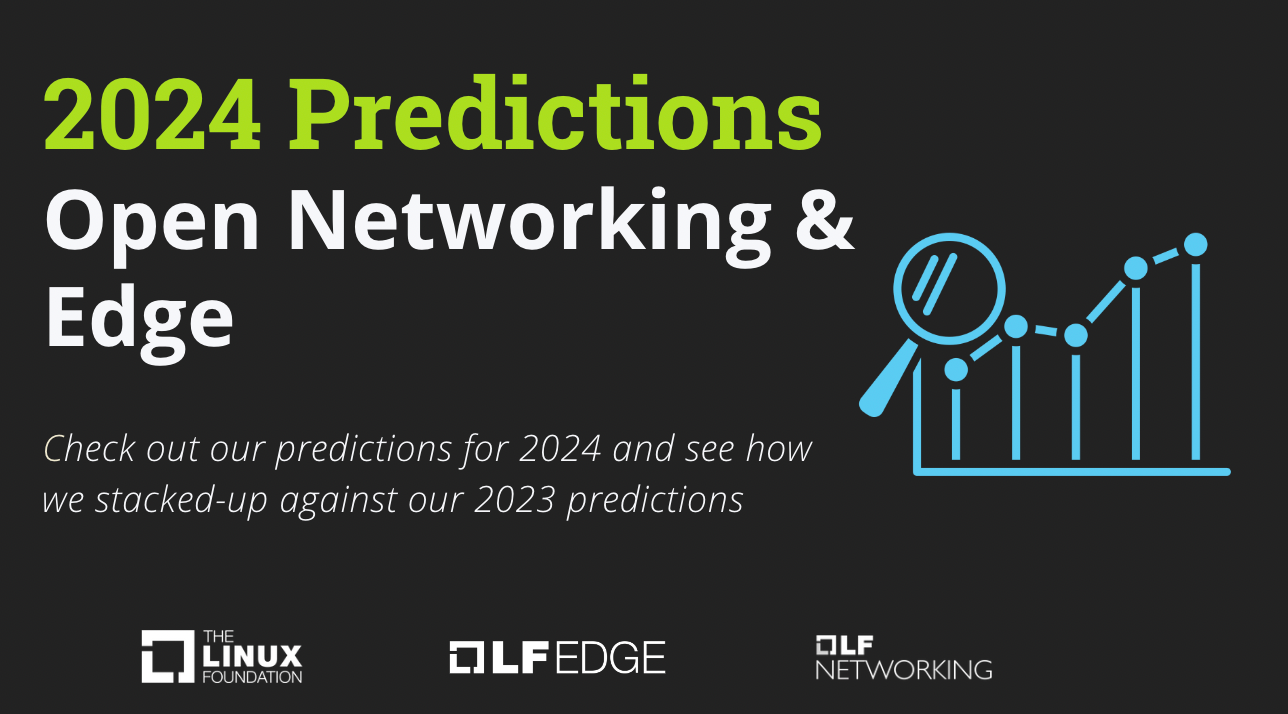 2024 Predictions
Open Networking & Edge

Check out our predictions for 2024 and see how we stacked-up against our 2023 predictions

THE LINUX FOUNDATION

LF EDGE

LF NETWORKING